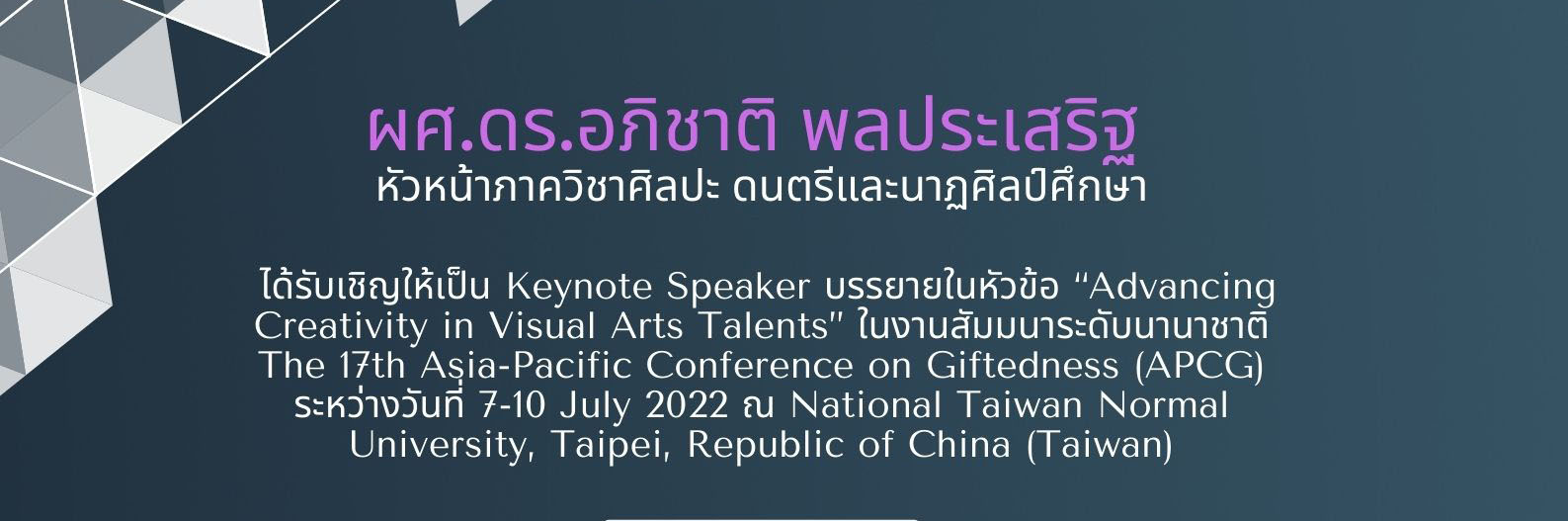 ผศ.ดร.อภิชาติ พลประเสริฐ
หัวหน้าภาควิชาศิลปะ ดนตรีและนาฏศิลป์ศึกษา

ได้รับเชิญให้เป็น Keynote Speaker บรรยายในหัวข้อ "Advancing Creativity in Visual Arts Talents" ในงานสัมมนาระดับนานาชาติ The 17th Asia-Pacific Conference on Giftedness (APCG) ระหว่างวันที่ 7-10 July 2022 ณ National Taiwan Normal University, Taipei, Republic of China (Taiwan)